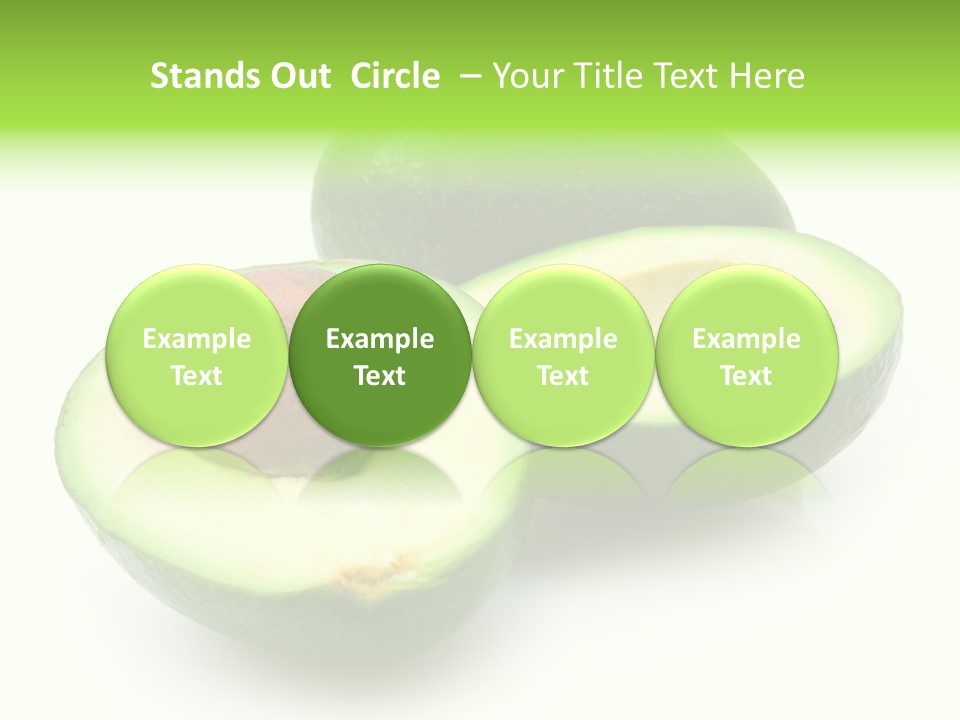 Stands Out Circle – Your Title Text Here

Example Text

Example Text

Example Text

Example Text